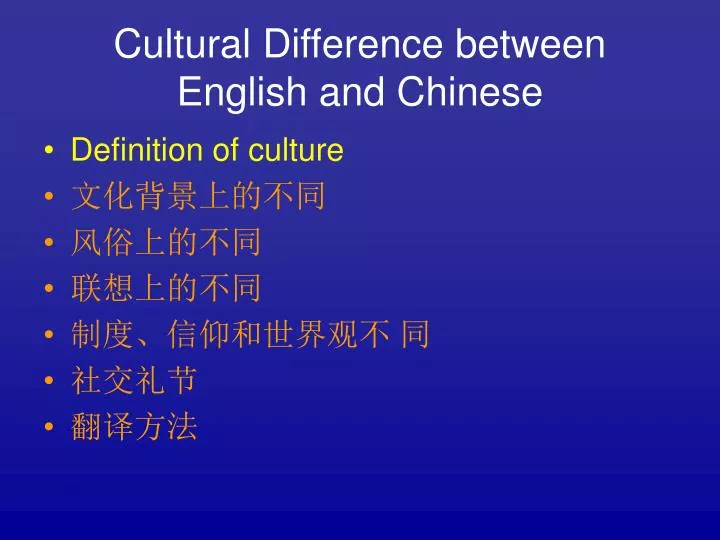 Cultural Difference between English and Chinese

• Definition of culture
• 文化背景上的不同
• 风俗上的不同
• 联想上的不同
• 制度、信仰和世界观不 同
• 社交礼节
• 翻译方法